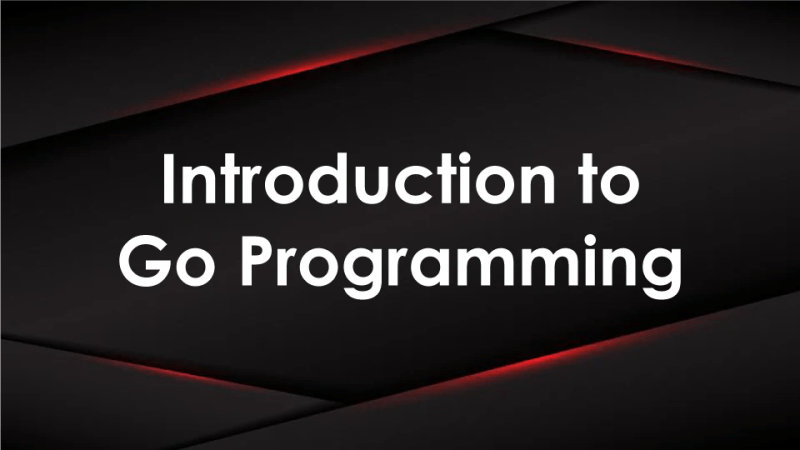 Introduction to
Go Programming